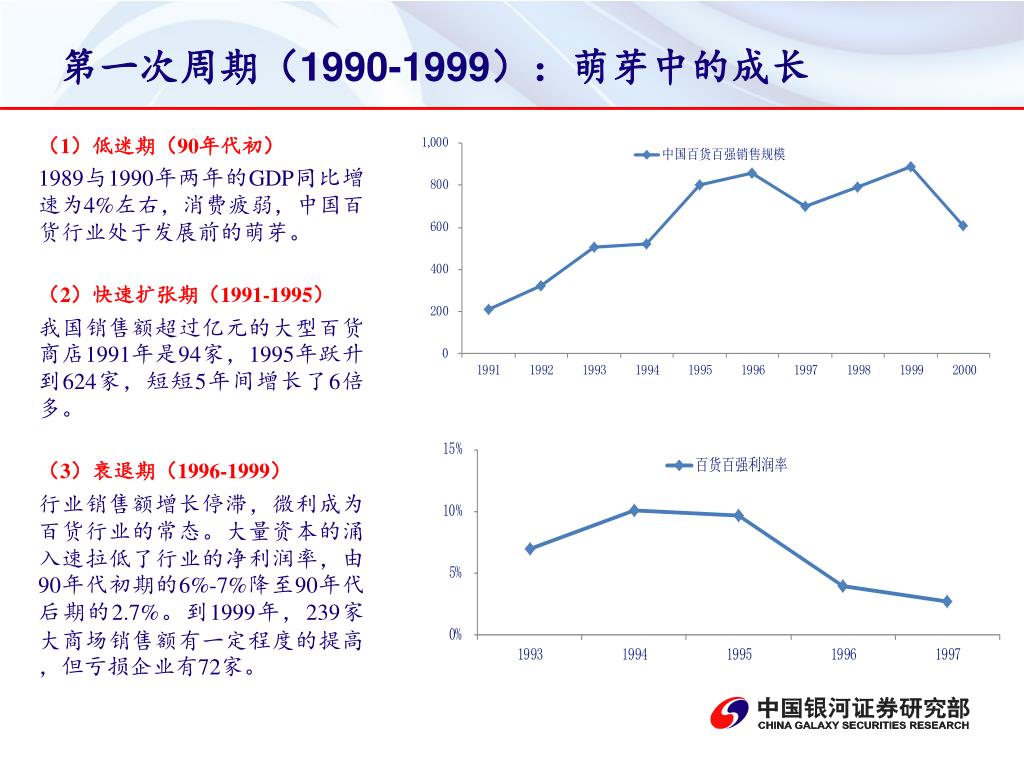 第一次周期（1990-1999）：萌芽中的成长

（1）低迷期（90年代初）

1989与1990年两年的GDP同比增速为4%左右，消费疲弱，中国百货行业处于发展前的萌芽。

（2）快速扩张期（1991-1995）

我国销售额超过亿元的大型百货商店1991年是94家，1995年跃升到624家，短短5年间增长了6倍多。

（3）衰退期（1996-1999）

行业销售额增长停滞，微利成为百货行业的常态。大量资本的涌入速拉低了行业的净利润率，由90年代初期的6%-7%降至90年代后期的2.7%。到1999年，239家大商场销售额有一定程度的提高，但亏损企业有72家。

中国百货百强销售规模

1,000
800
600
400
200
0
1991 1992 1993 1994 1995 1996 1997 1998 1999 2000

百货百强利润率

15%
10%
5%
0%
1993 1994 1995 1996 1997

中国银河证券研究部
CHINA GALAXY SECURITIES RESEARCH